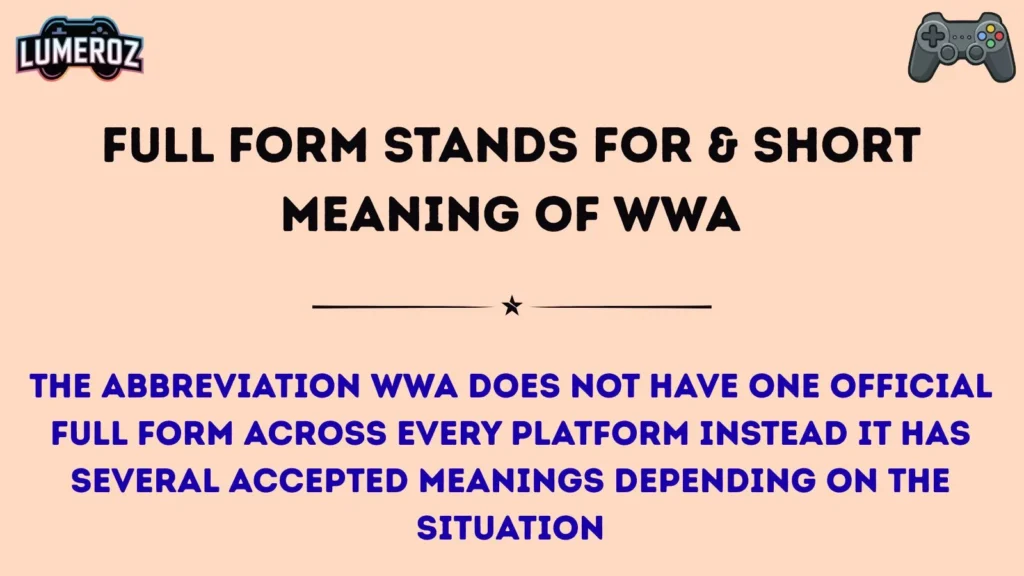 LUMEROZ

FULL FORM STANDS FOR & SHORT MEANING OF WWA

THE ABBREVIATION WWA DOES NOT HAVE ONE OFFICIAL FULL FORM ACROSS EVERY PLATFORM INSTEAD IT HAS SEVERAL ACCEPTED MEANINGS DEPENDING ON THE SITUATION